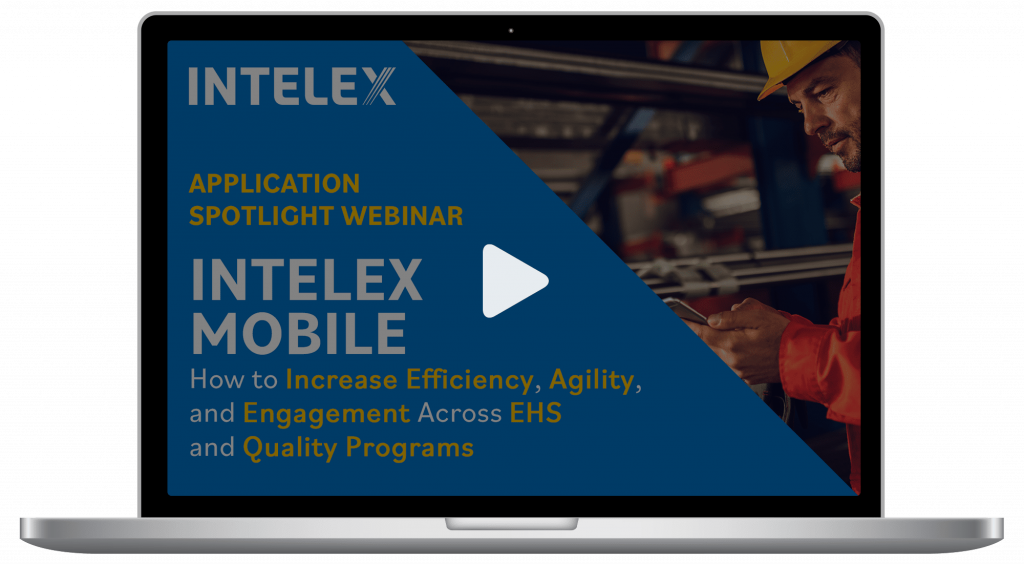 INTELEX

APPLICATION SPOTLIGHT WEBINAR

INTELEX MOBILE

How to Increase Efficiency, Agility, and Engagement Across EHS and Quality Programs